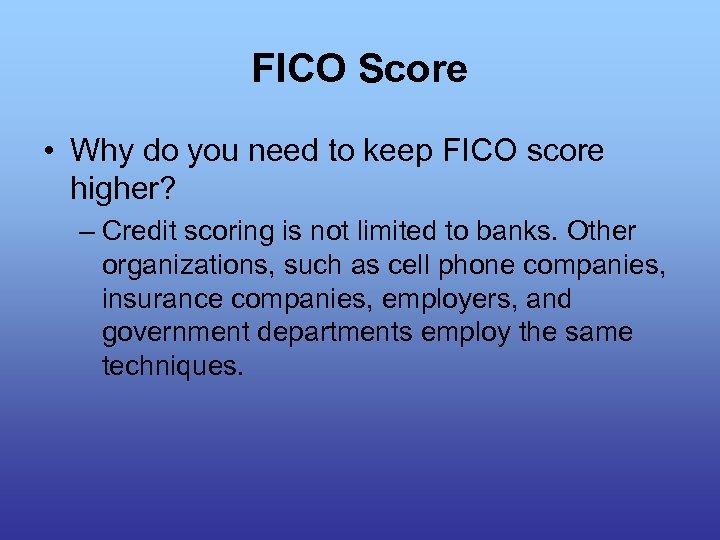 FICO Score

• Why do you need to keep FICO score higher?

– Credit scoring is not limited to banks. Other organizations, such as cell phone companies, insurance companies, employers, and government departments employ the same techniques.